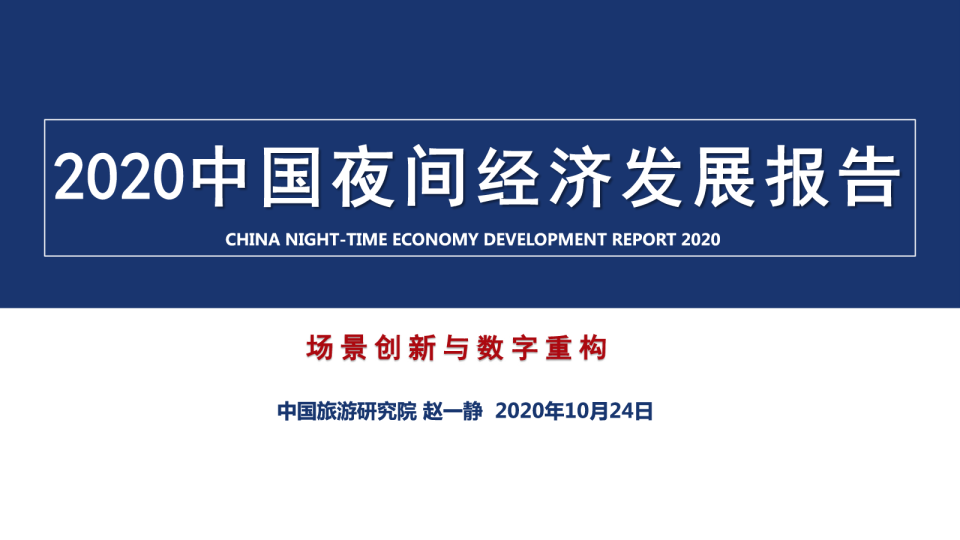 2020中国夜间经济发展报告

CHINA NIGHT-TIME ECONOMY DEVELOPMENT REPORT 2020

场景创新与数字重构

中国旅游研究院 赵一静 2020年10月24日